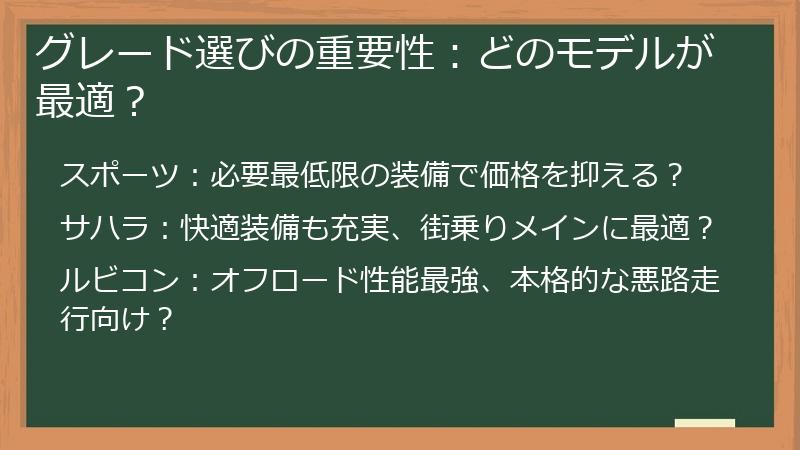 グレード選びの重要性：どのモデルが最適？

スポーツ：必要最低限の装備で価格を抑える？

サハラ：快適装備も充実、街乗りメインに最適？

ルビコン：オフロード性能最強、本格的な悪路走行向け？